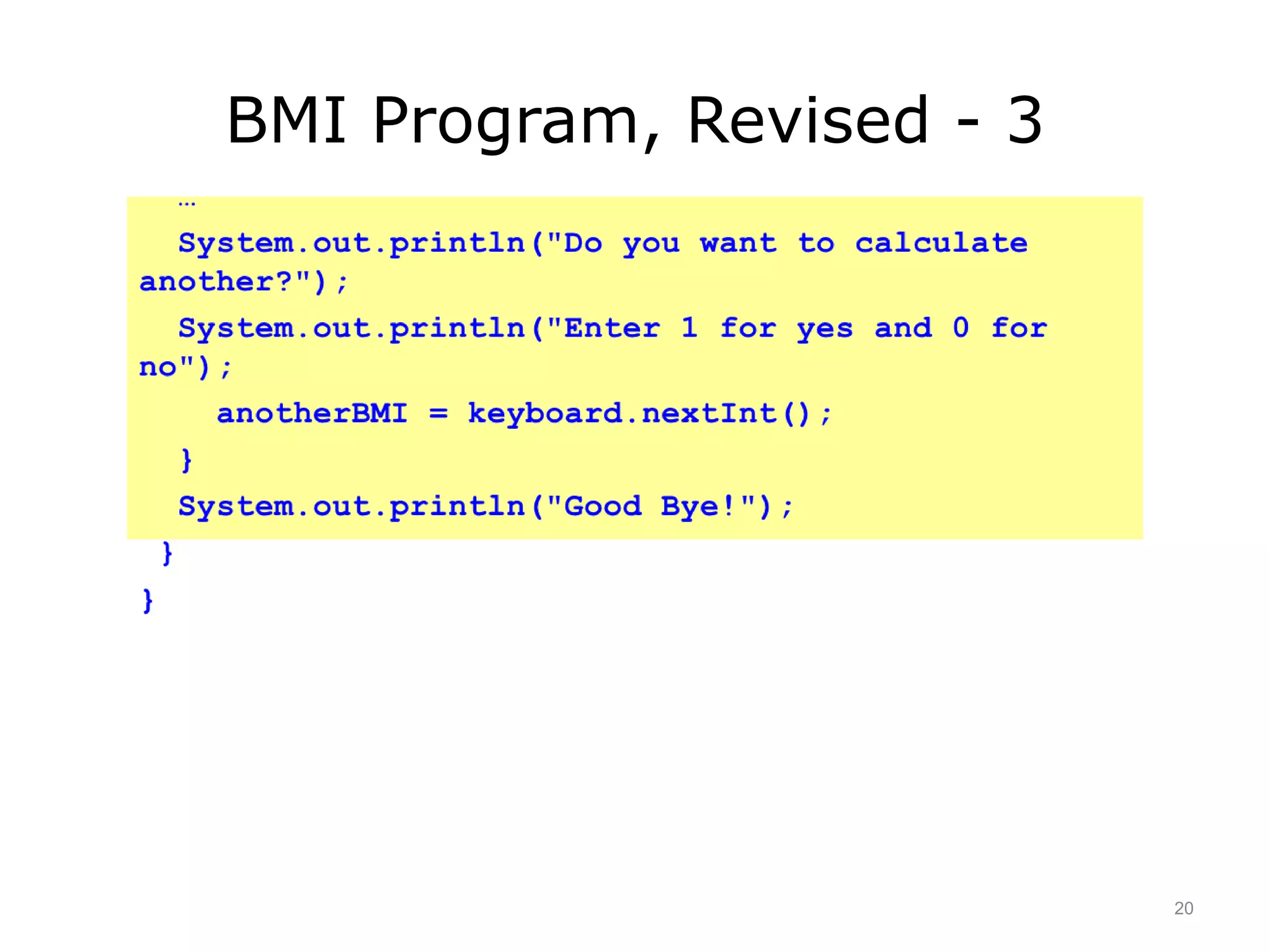 BMI Program, Revised - 3

…
System.out.println("Do you want to calculate another?");
System.out.println("Enter 1 for yes and 0 for no");
anotherBMI = keyboard.nextInt();
}
System.out.println("Good Bye!");
}
}

20